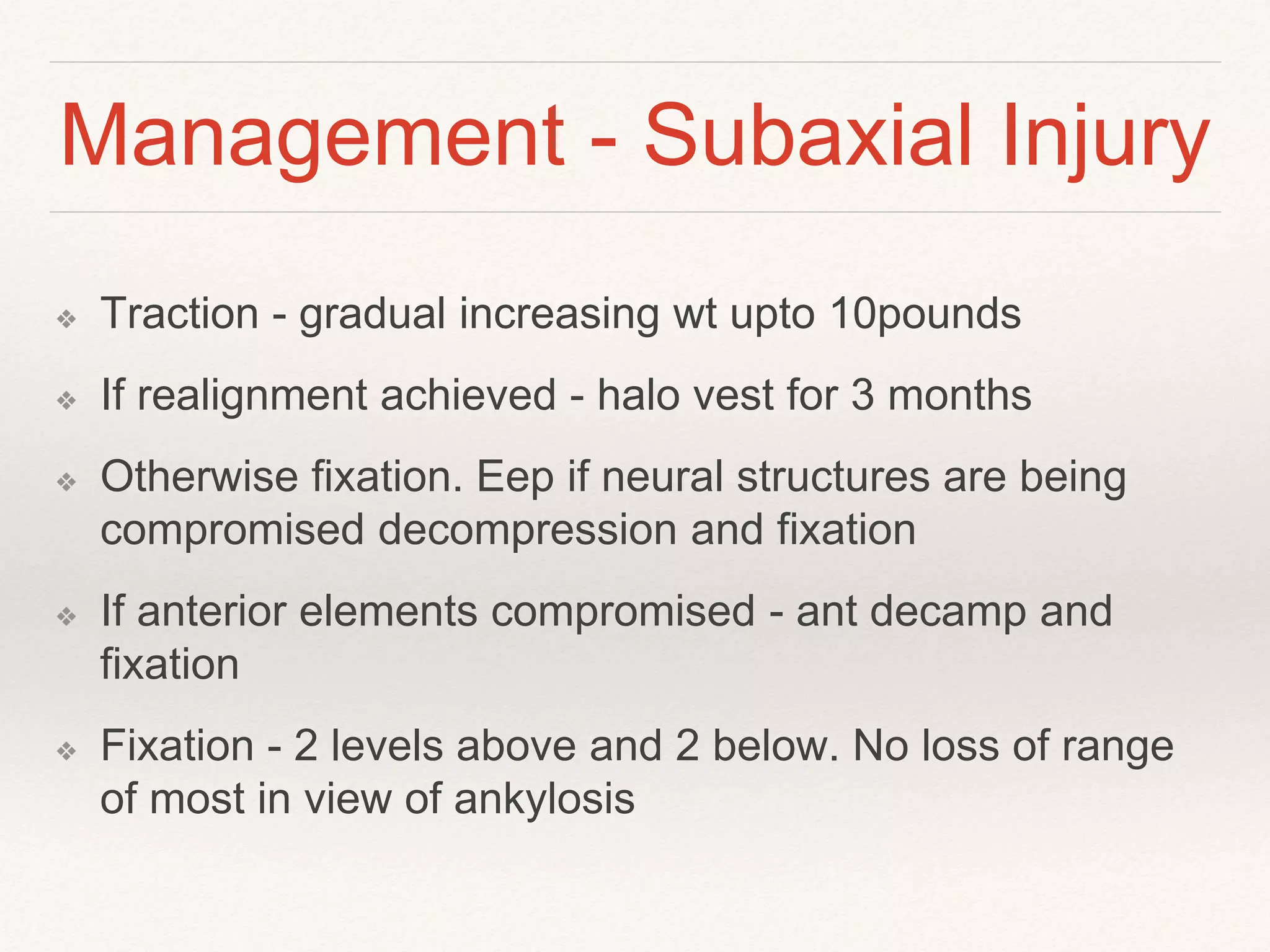 Management - Subaxial Injury

❖ Traction - gradual increasing wt upto 10pounds

❖ If realignment achieved - halo vest for 3 months

❖ Otherwise fixation. Eep if neural structures are being compromised decompression and fixation

❖ If anterior elements compromised - ant decamp and fixation

❖ Fixation - 2 levels above and 2 below. No loss of range of most in view of ankylosis